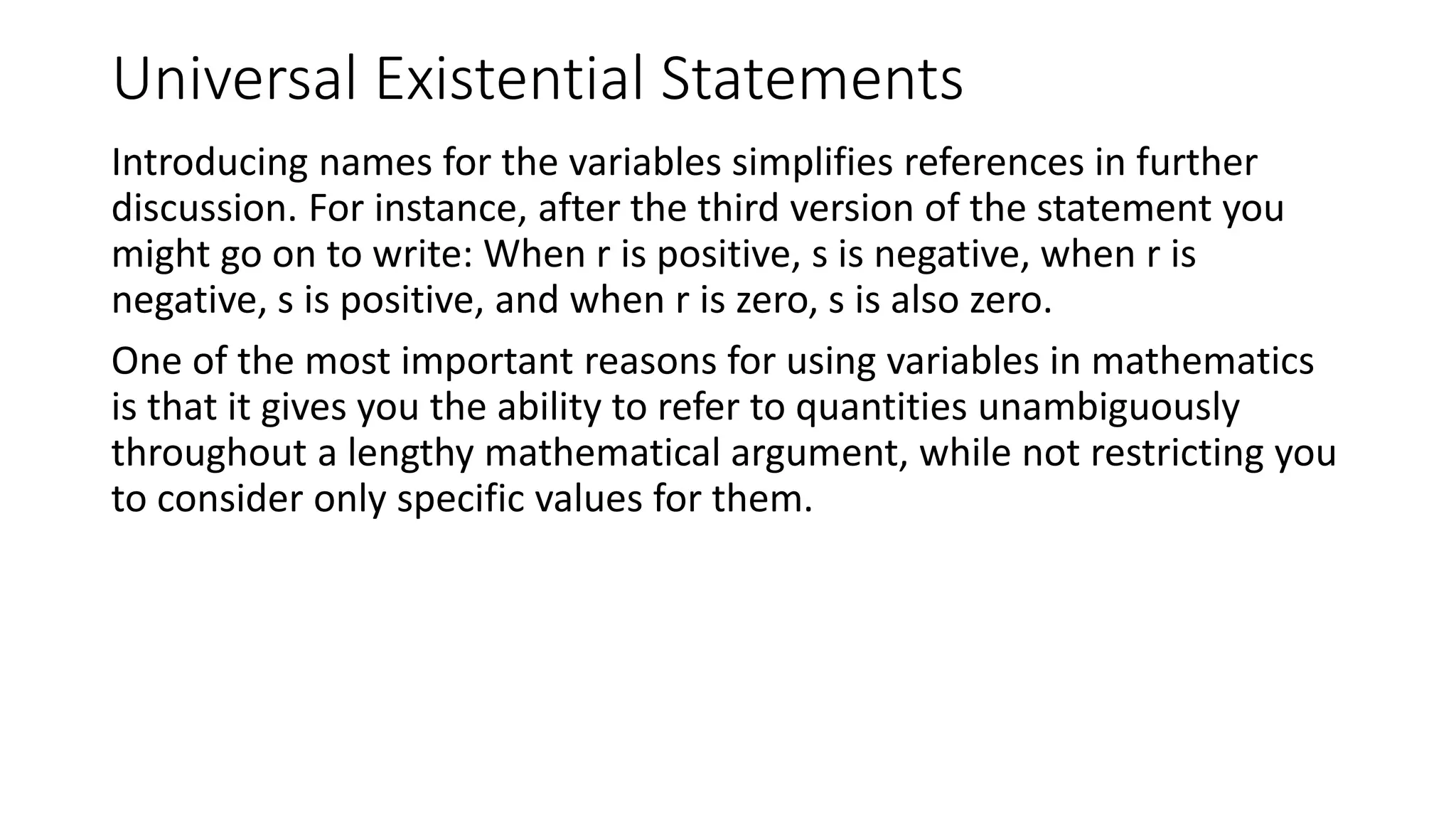 Universal Existential Statements

Introducing names for the variables simplifies references in further discussion. For instance, after the third version of the statement you might go on to write: When r is positive, s is negative, when r is negative, s is positive, and when r is zero, s is also zero.

One of the most important reasons for using variables in mathematics is that it gives you the ability to refer to quantities unambiguously throughout a lengthy mathematical argument, while not restricting you to consider only specific values for them.